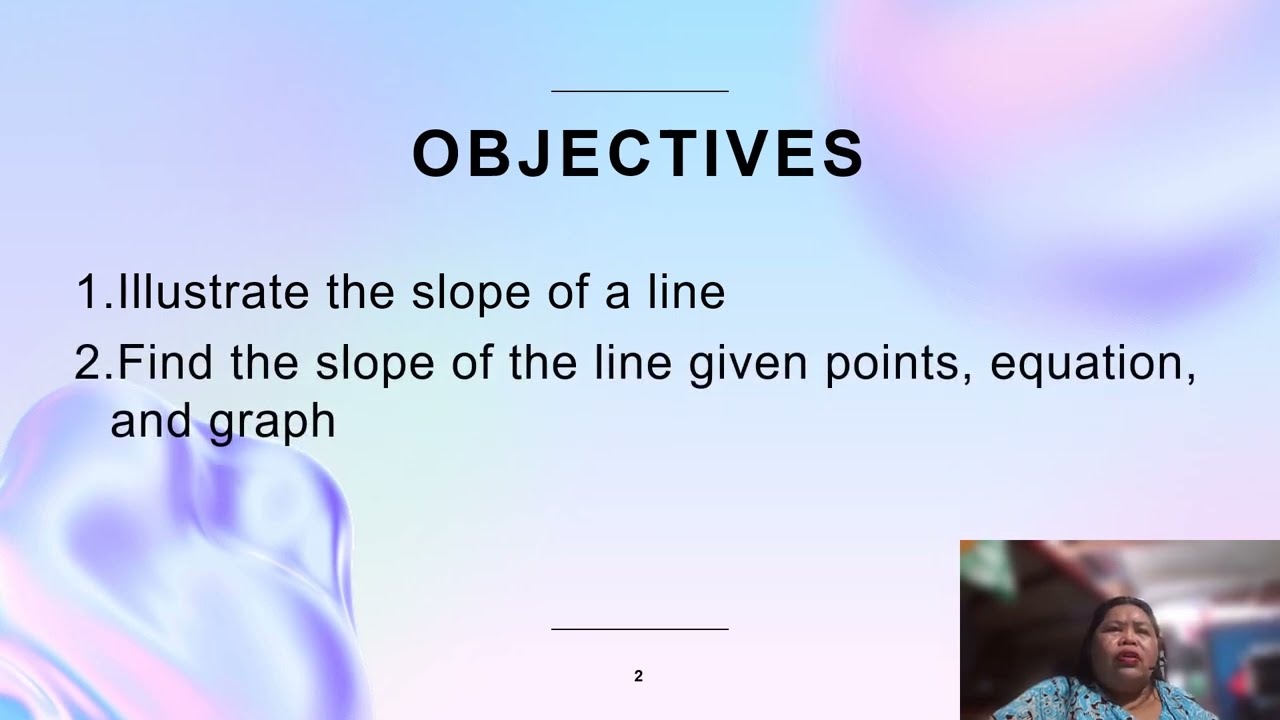 OBJECTIVES

1.Illustrate the slope of a line

2.Find the slope of the line given points, equation, and graph

2